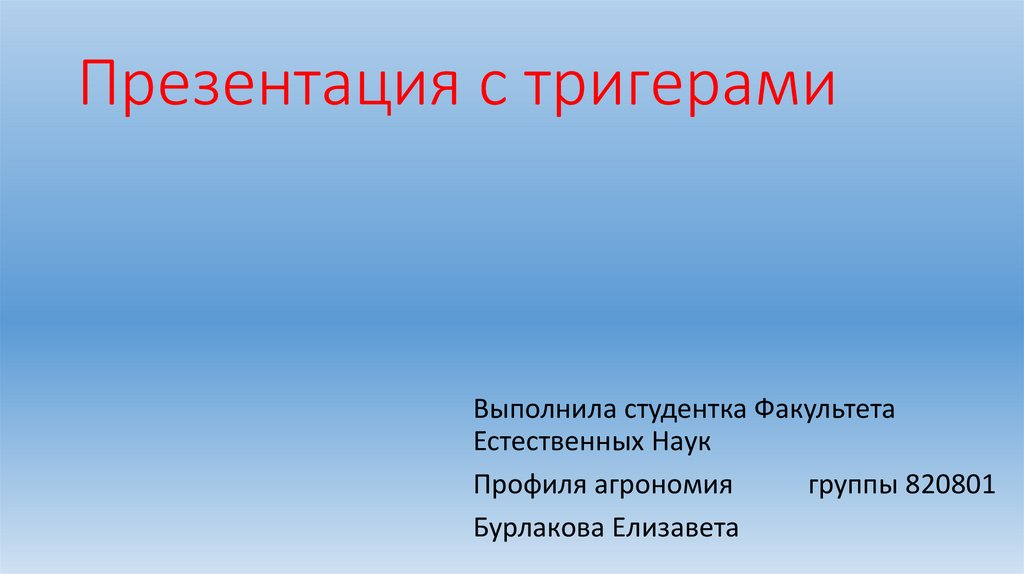 Презентация с тригерами

Выполнила студентка Факультета Естественных Наук

Профиля агрономия группы 820801

Бурлакова Елизавета